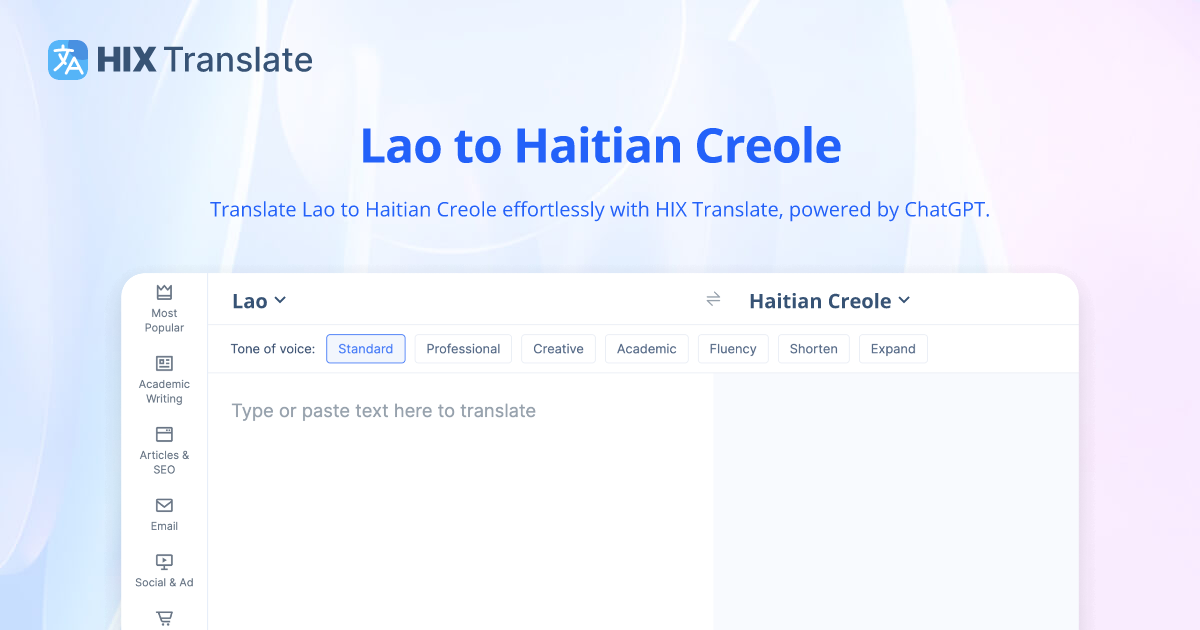 HIX Translate

Lao to Haitian Creole

Translate Lao to Haitian Creole effortlessly with HIX Translate, powered by ChatGPT.

Most Popular

Academic Writing

Articles & SEO

Email

Social & Ad

Lao

Haitian Creole

Tone of voice: Standard Professional Creative Academic Fluency Shorten Expand

Type or paste text here to translate